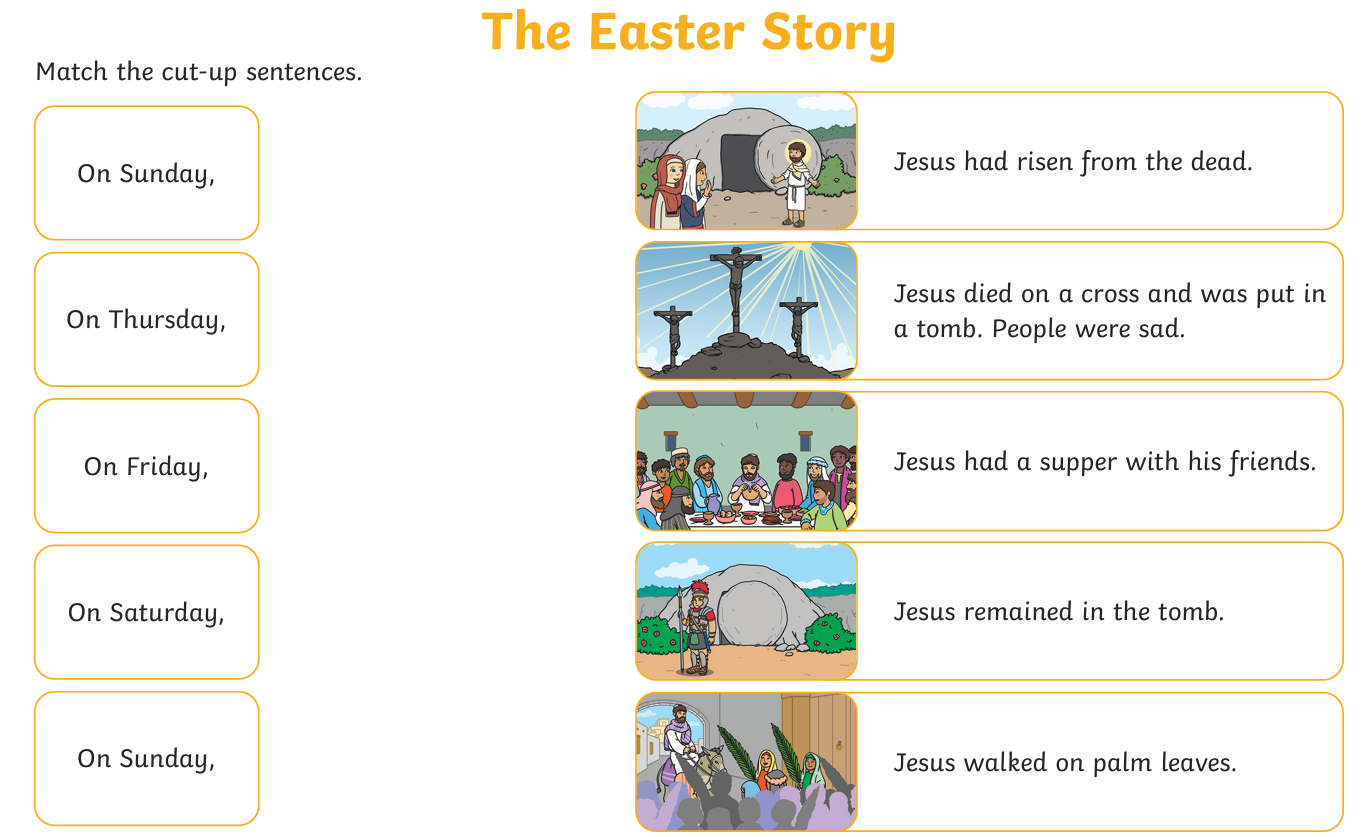 The Easter Story

Match the cut-up sentences.

On Sunday,

On Thursday,

On Friday,

On Saturday,

On Sunday,

Jesus had risen from the dead.

Jesus died on a cross and was put in a tomb. People were sad.

Jesus had a supper with his friends.

Jesus remained in the tomb.

Jesus walked on palm leaves.